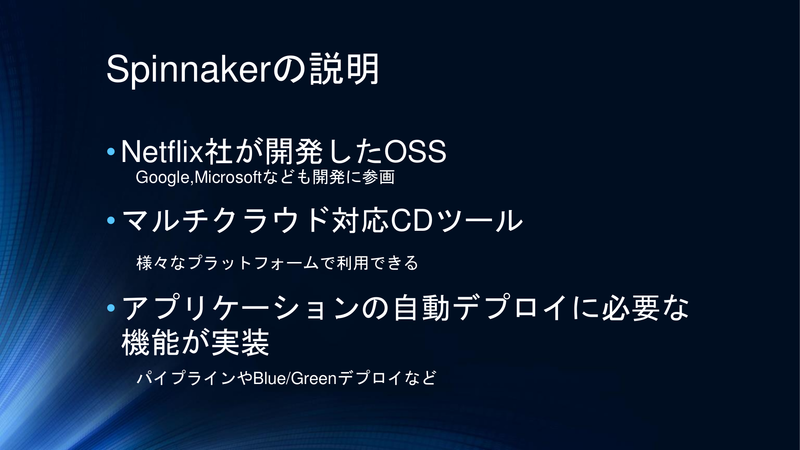 Spinnakerの説明

• Netflix社が開発したOSS
Google,Microsoftなども開発に参画

• マルチクラウド対応CDツール
様々なプラットフォームで利用できる

• アプリケーションの自動デプロイに必要な機能が実装
パイプラインやBlue/Greenデプロイなど